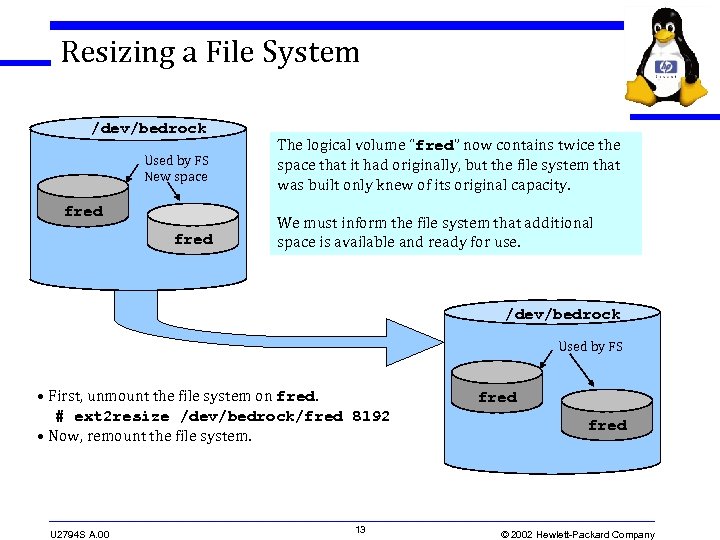 Resizing a File System

/dev/bedrock

Used by FS
New space

fred

fred

The logical volume "fred" now contains twice the space that it had originally, but the file system that was built only knew of its original capacity.

We must inform the file system that additional space is available and ready for use.

/dev/bedrock

Used by FS

fred

fred

• First, unmount the file system on fred.
# ext2resize /dev/bedrock/fred 8192
• Now, remount the file system.

U2794S A.00

13

© 2002 Hewlett-Packard Company